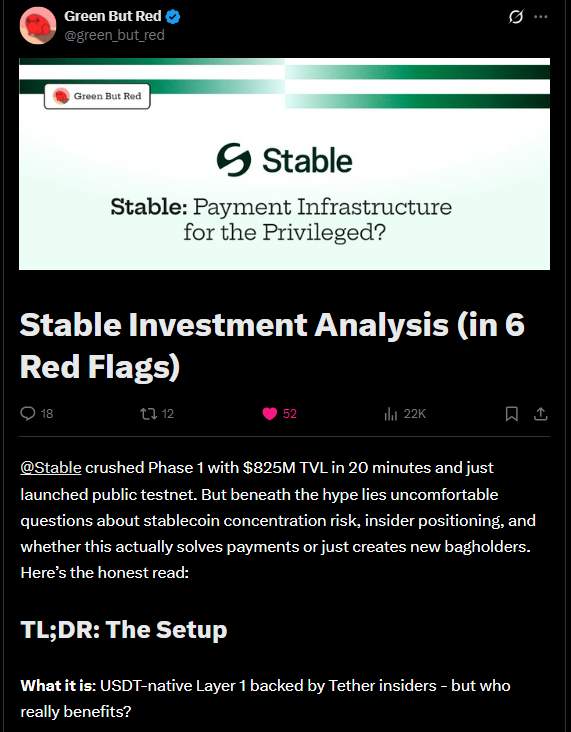 Green But Red
@green_but_red

Green But Red

Stable

Stable: Payment Infrastructure for the Privileged?

Stable Investment Analysis (in 6 Red Flags)

18 12 52 22K

@Stable crushed Phase 1 with $825M TVL in 20 minutes and just launched public testnet. But beneath the hype lies uncomfortable questions about stablecoin concentration risk, insider positioning, and whether this actually solves payments or just creates new bagholders. Here's the honest read:

TL;DR: The Setup

What it is: USDT-native Layer 1 backed by Tether insiders - but who really benefits?